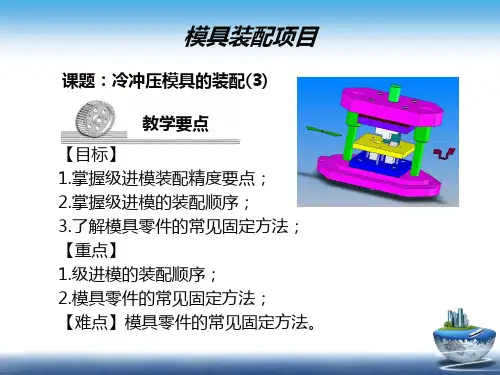 模具装配项目

课题：冷冲压模具的装配(3)

教学要点

【目标】
1.掌握级进模装配精度要点；
2.掌握级进模的装配顺序；
3.了解模具零件的常见固定方法；
【重点】
1.级进模的装配顺序；
2.模具零件的常见固定方法；
【难点】模具零件的常见固定方法。